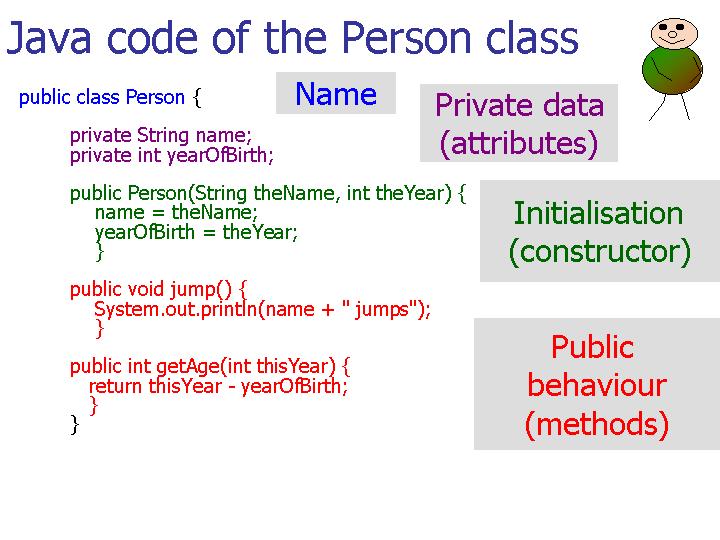 Java code of the Person class

public class Person {

private String name;
private int yearOfBirth;

public Person(String theName, int theYear) {
name = theName;
yearOfBirth = theYear;
}

public void jump() {
System.out.println(name + " jumps");
}

public int getAge(int thisYear) {
return thisYear - yearOfBirth;
}
}

Name

Private data (attributes)

Initialisation (constructor)

Public behaviour (methods)